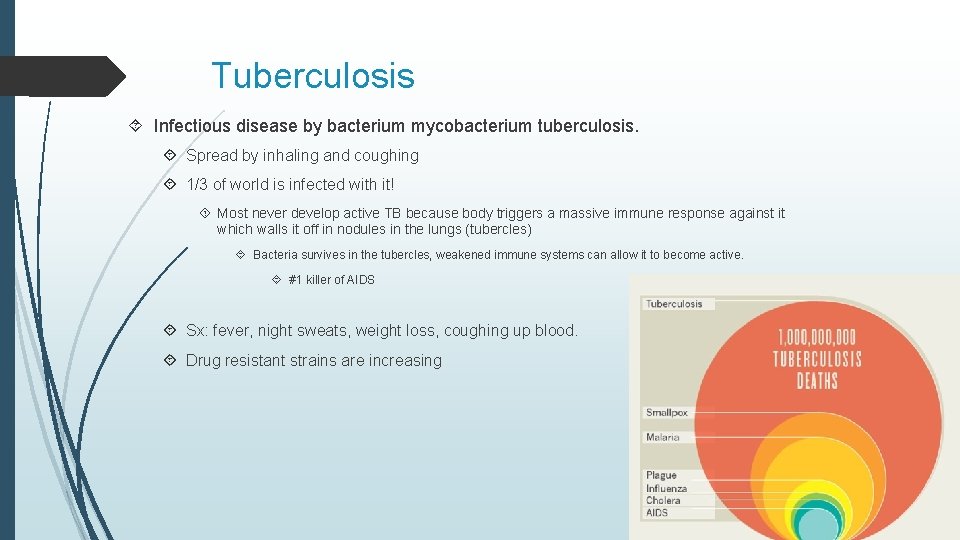 Tuberculosis

Infectious disease by bacterium mycobacterium tuberculosis.

Spread by inhaling and coughing

1/3 of world is infected with it!

Most never develop active TB because body triggers a massive immune response against it which walls it off in nodules in the lungs (tubercles)

Bacteria survives in the tubercles, weakened immune systems can allow it to become active.

#1 killer of AIDS

Sx: fever, night sweats, weight loss, coughing up blood.

Drug resistant strains are increasing

Tuberculosis

1,000,000,000 TUBERCULOSIS DEATHS

Smallpox

Malaria

Plague

Influenza

Cholera

AIDS